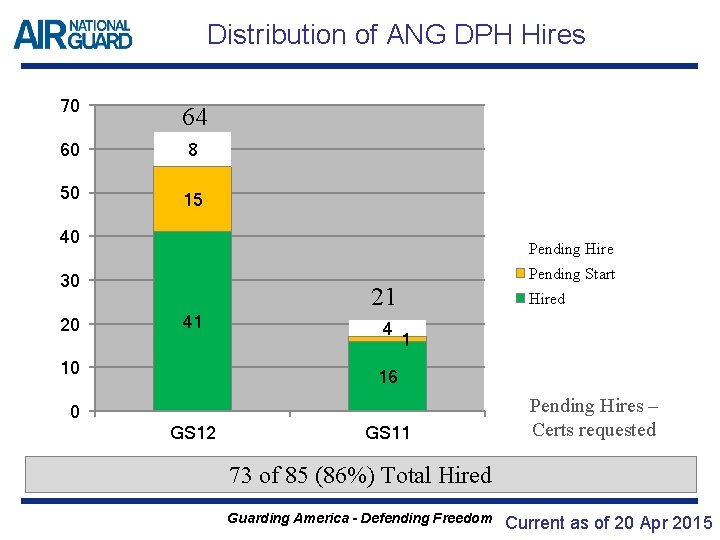 AIR NATIONAL GUARD

Distribution of ANG DPH Hires

70
60
50
40
30
20
10
0

64
8
15
41

21
4
1
16

GS12
GS11

Pending Hire
Pending Start
Hired

Pending Hires – Certs requested

73 of 85 (86%) Total Hired

Guarding America - Defending Freedom

Current as of 20 Apr 2015